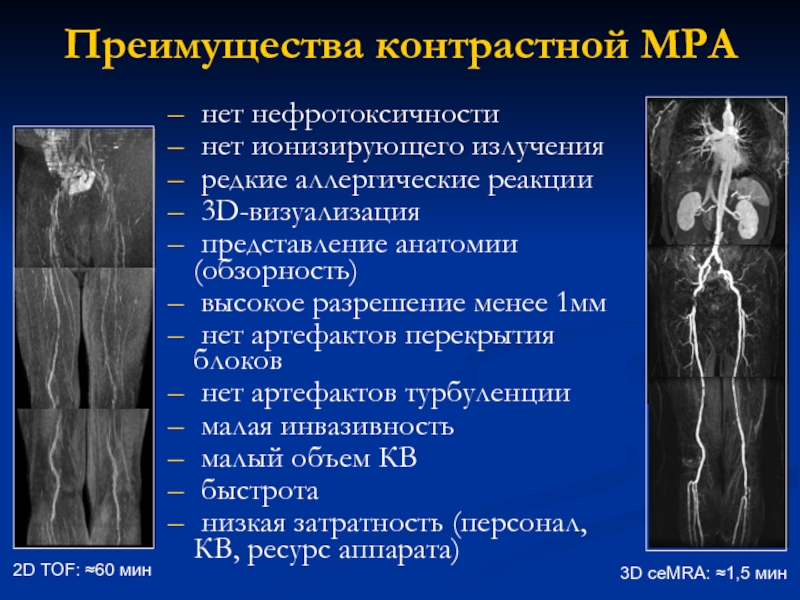 Преимущества контрастной МРА

– нет нефротоксичности
– нет ионизирующего излучения
– редкие аллергические реакции
– 3D-визуализация
– представление анатомии (обзорность)
– высокое разрешение менее 1мм
– нет артефактов перекрытия блоков
– нет артефактов турбуленции
– малая инвазивность
– малый объем КВ
– быстрота
– низкая затратность (персонал, КВ, ресурс аппарата)

2D TOF: ≈60 мин

3D ceMRA: ≈1,5 мин